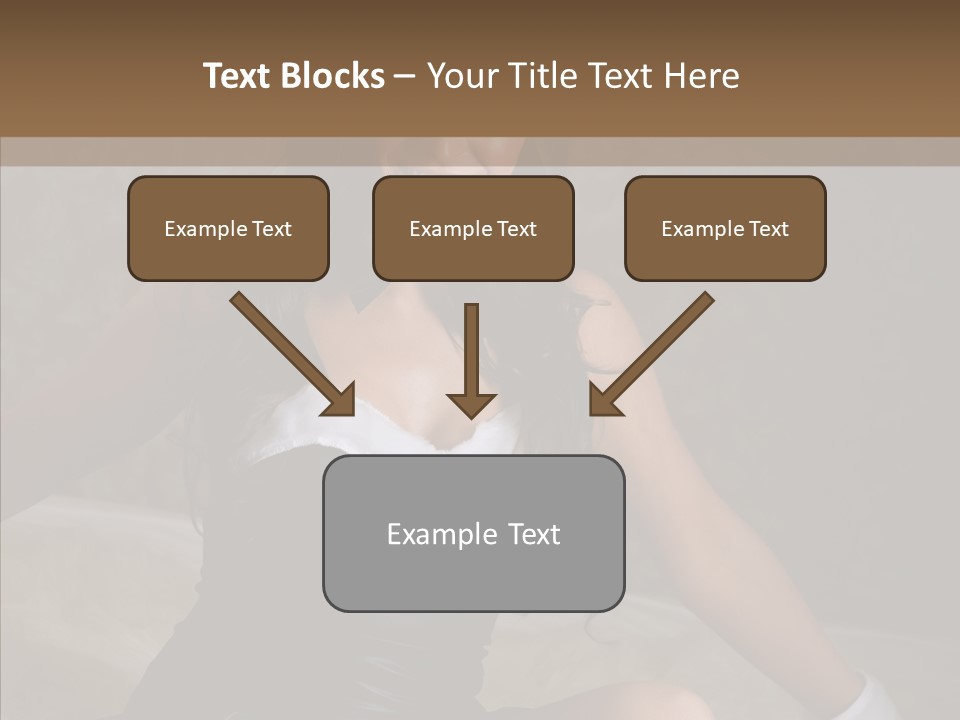 Text Blocks – Your Title Text Here

Example Text

Example Text

Example Text

Example Text